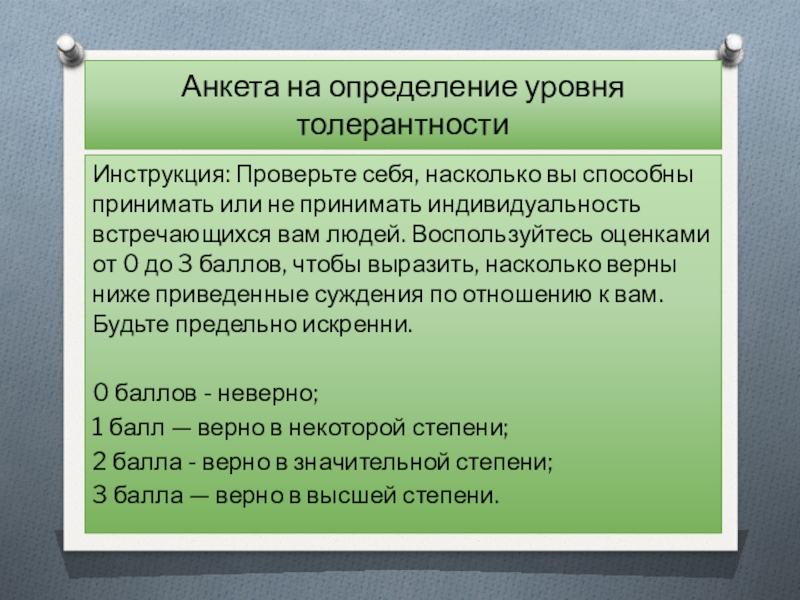 Анкета на определение уровня толерантности

Инструкция: Проверьте себя, насколько вы способны принимать или не принимать индивидуальность встречающихся вам людей. Воспользуйтесь оценками от 0 до 3 баллов, чтобы выразить, насколько верны ниже приведенные суждения по отношению к вам. Будьте предельно искренни.

0 баллов - неверно;
1 балл — верно в некоторой степени;
2 балла - верно в значительной степени;
3 балла — верно в высшей степени.